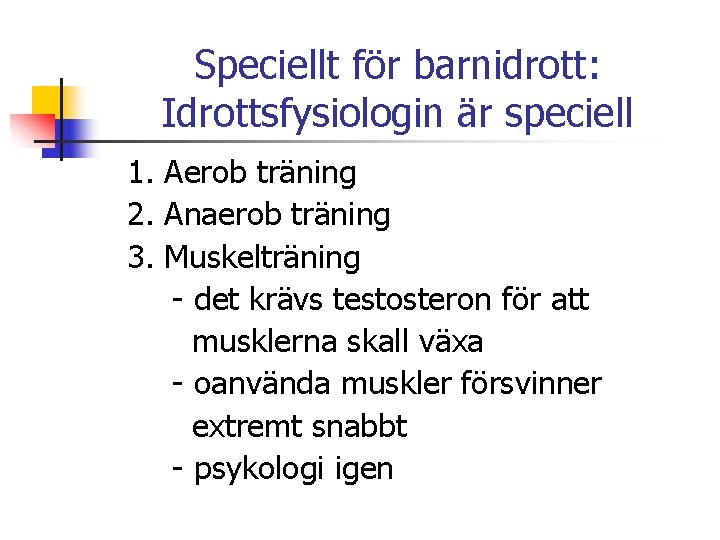 Speciellt för barnidrott: Idrottsfysiologin är speciell

1. Aerob träning
2. Anaerob träning
3. Muskelträning
- det krävs testosteron för att musklerna skall växa
- oanvända muskler försvinner extremt snabbt
- psykologi igen